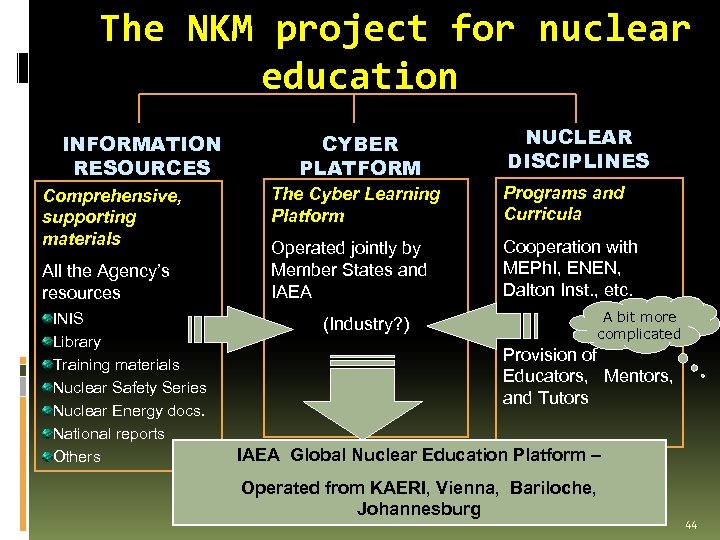 The NKM project for nuclear education

INFORMATION RESOURCES

Comprehensive, supporting materials

All the Agency's resources

INIS
Library
Training materials
Nuclear Safety Series
Nuclear Energy docs.
National reports
Others

CYBER PLATFORM

The Cyber Learning Platform

Operated jointly by Member States and IAEA

(Industry?)

NUCLEAR DISCIPLINES

Programs and Curricula

Cooperation with MEPhI, ENEN, Dalton Inst., etc.

A bit more complicated

Provision of Educators, Mentors, and Tutors

IAEA Global Nuclear Education Platform –

Operated from KAERI, Vienna, Bariloche, Johannesburg

44